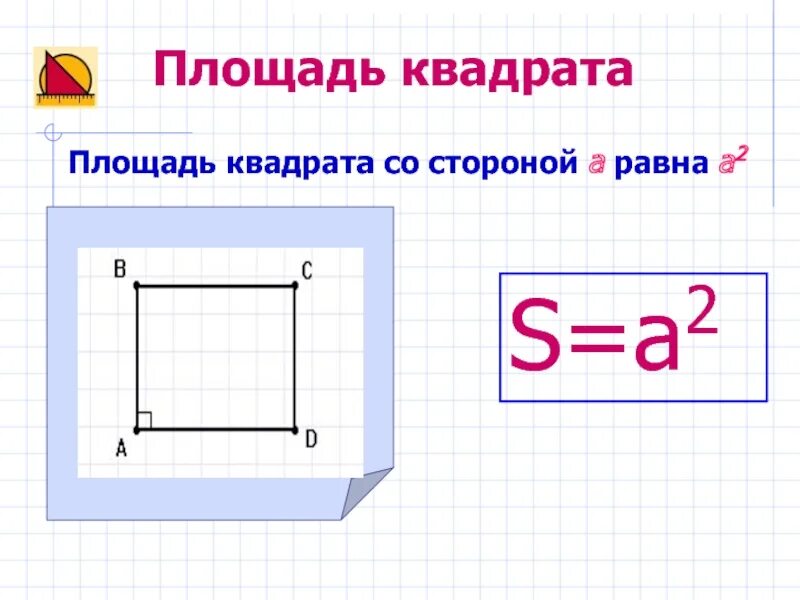 Площадь квадрата

Площадь квадрата со стороной $a$ равна $a^2$

B
C
A
D

$S=a^2$